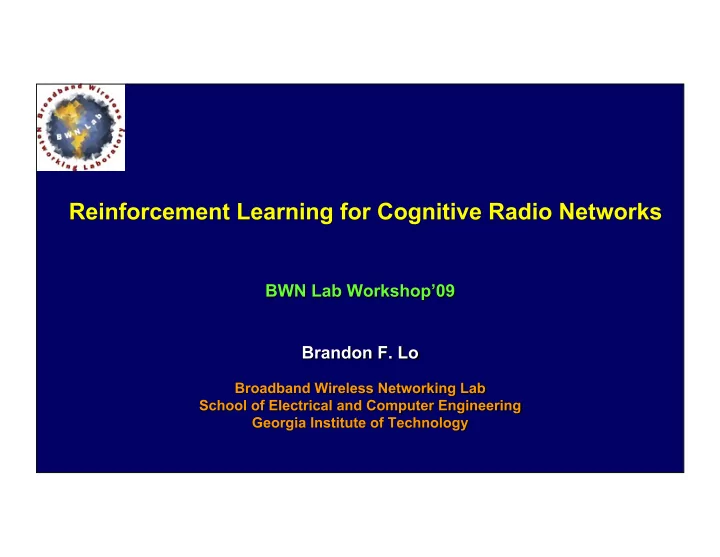 Broadband Wireless Networking Laboratory
BWN Lab

Reinforcement Learning for Cognitive Radio Networks

BWN Lab Workshop'09

Brandon F. Lo

Broadband Wireless Networking Lab
School of Electrical and Computer Engineering
Georgia Institute of Technology